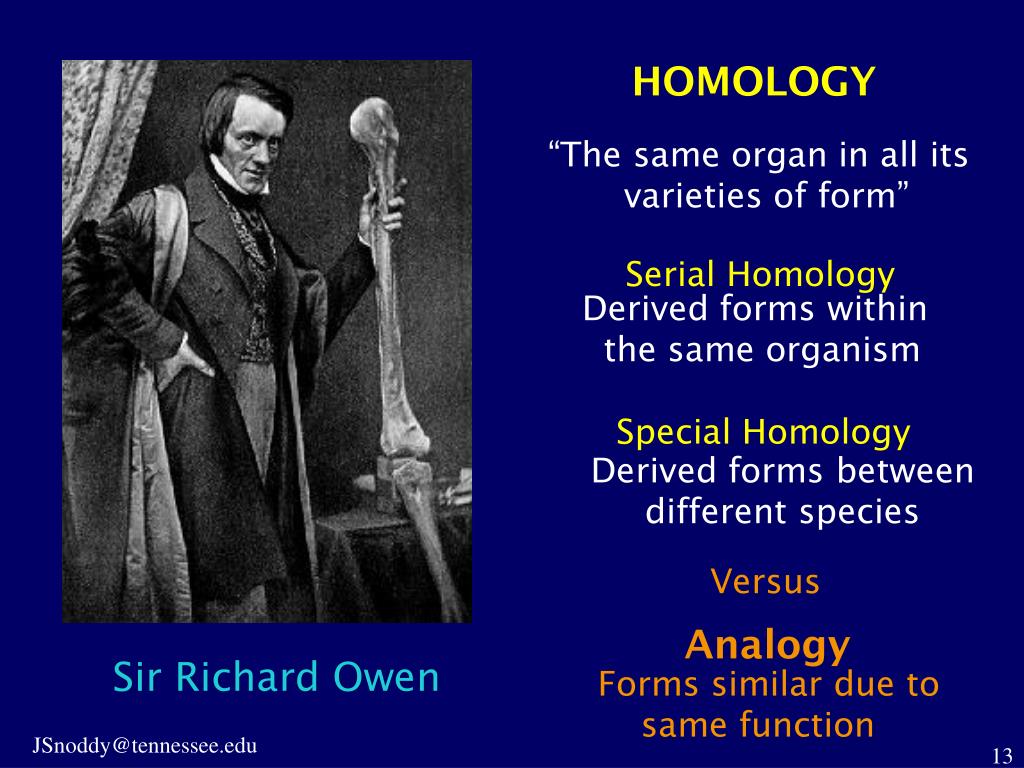 HOMOLOGY

“The same organ in all its varieties of form”

Serial Homology
Derived forms within the same organism

Special Homology
Derived forms between different species

Versus

Analogy
Forms similar due to same function

Sir Richard Owen

JSnoddy@tennessee.edu

13